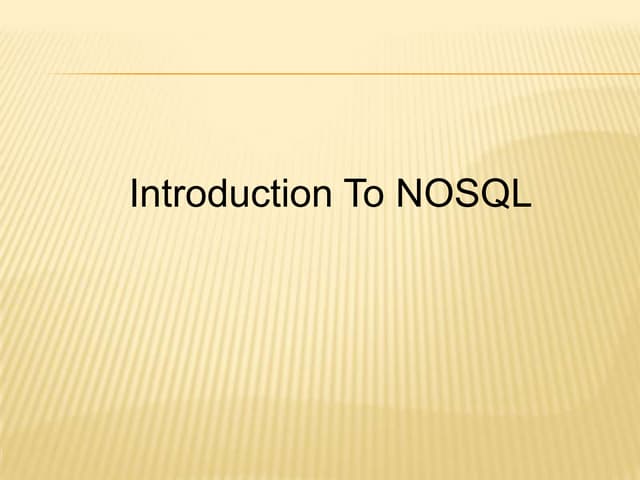 Introduction To NOSQL